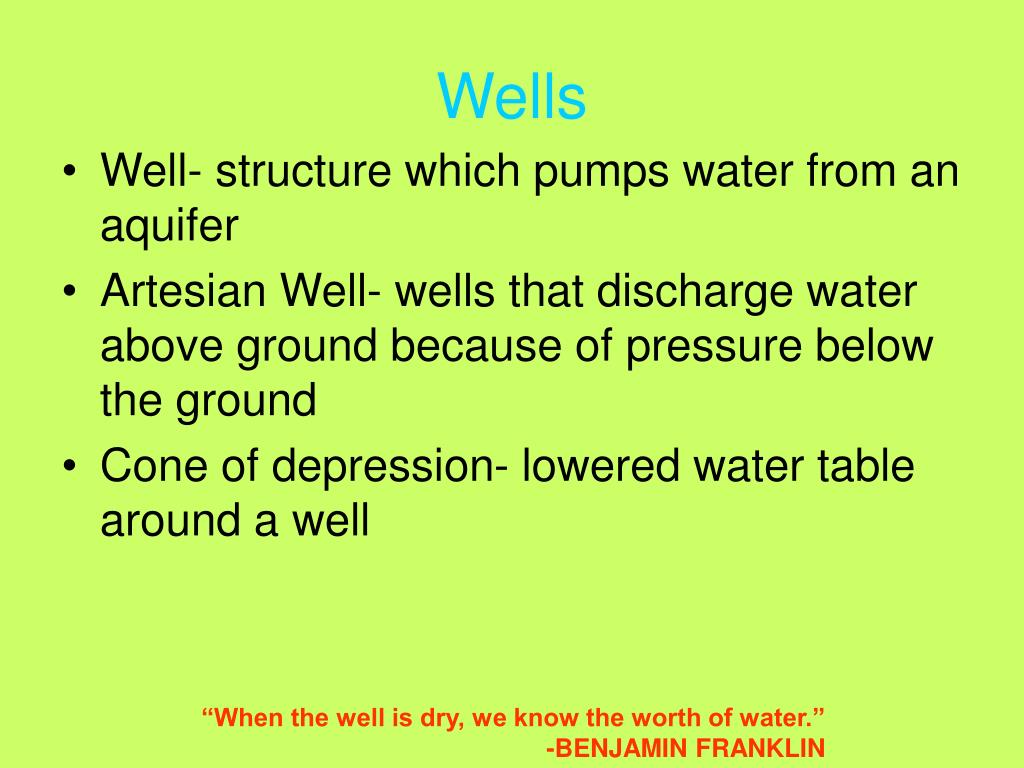 Wells

• Well- structure which pumps water from an aquifer
• Artesian Well- wells that discharge water above ground because of pressure below the ground
• Cone of depression- lowered water table around a well

“When the well is dry, we know the worth of water.”
-BENJAMIN FRANKLIN